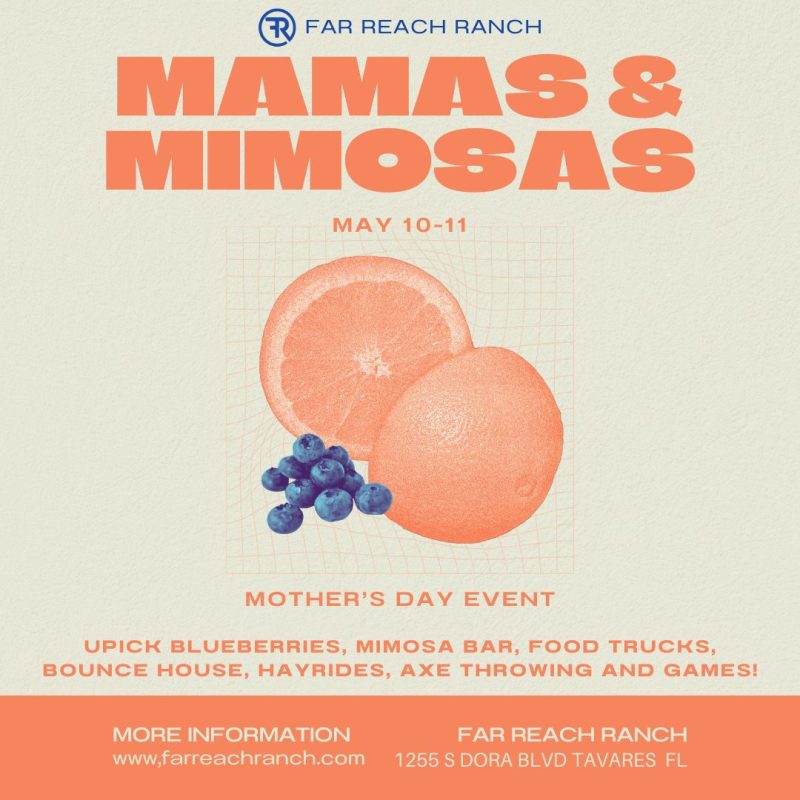 FR FAR REACH RANCH

MAMAS & MIMOSAS

MAY 10-11

MOTHER'S DAY EVENT

UPICK BLUEBERRIES, MIMOSA BAR, FOOD TRUCKS, BOUNCE HOUSE, HAYRIDES, AXE THROWING AND GAMES!

MORE INFORMATION
www,farreachranch.com

FAR REACH RANCH
1255 S DORA BLVD TAVARES FL